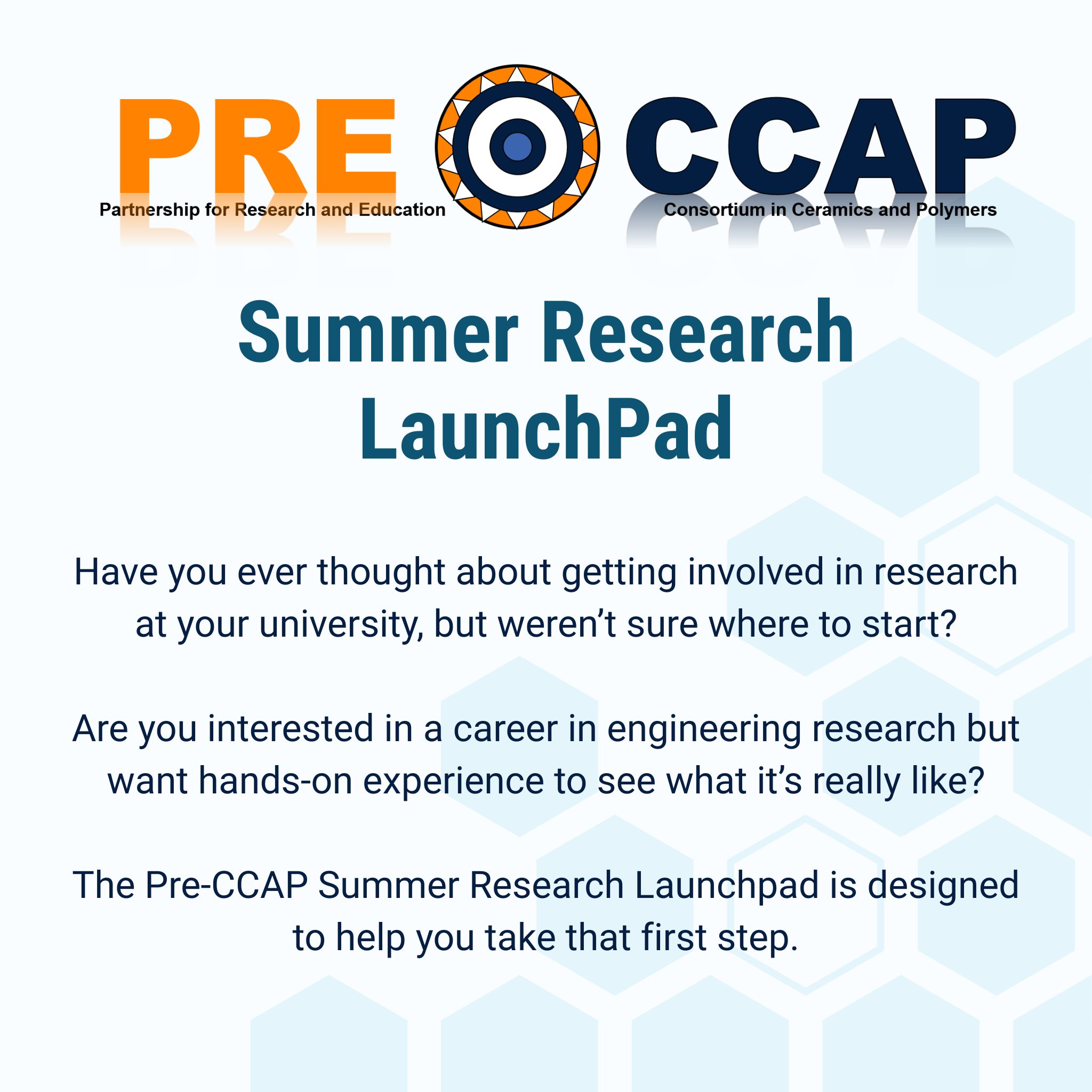 PRE CCAP
Partnership for Research and Education
Consortium in Ceramics and Polymers

Summer Research LaunchPad

Have you ever thought about getting involved in research at your university, but weren't sure where to start?

Are you interested in a career in engineering research but want hands-on experience to see what it's really like?

The Pre-CCAP Summer Research Launchpad is designed to help you take that first step.